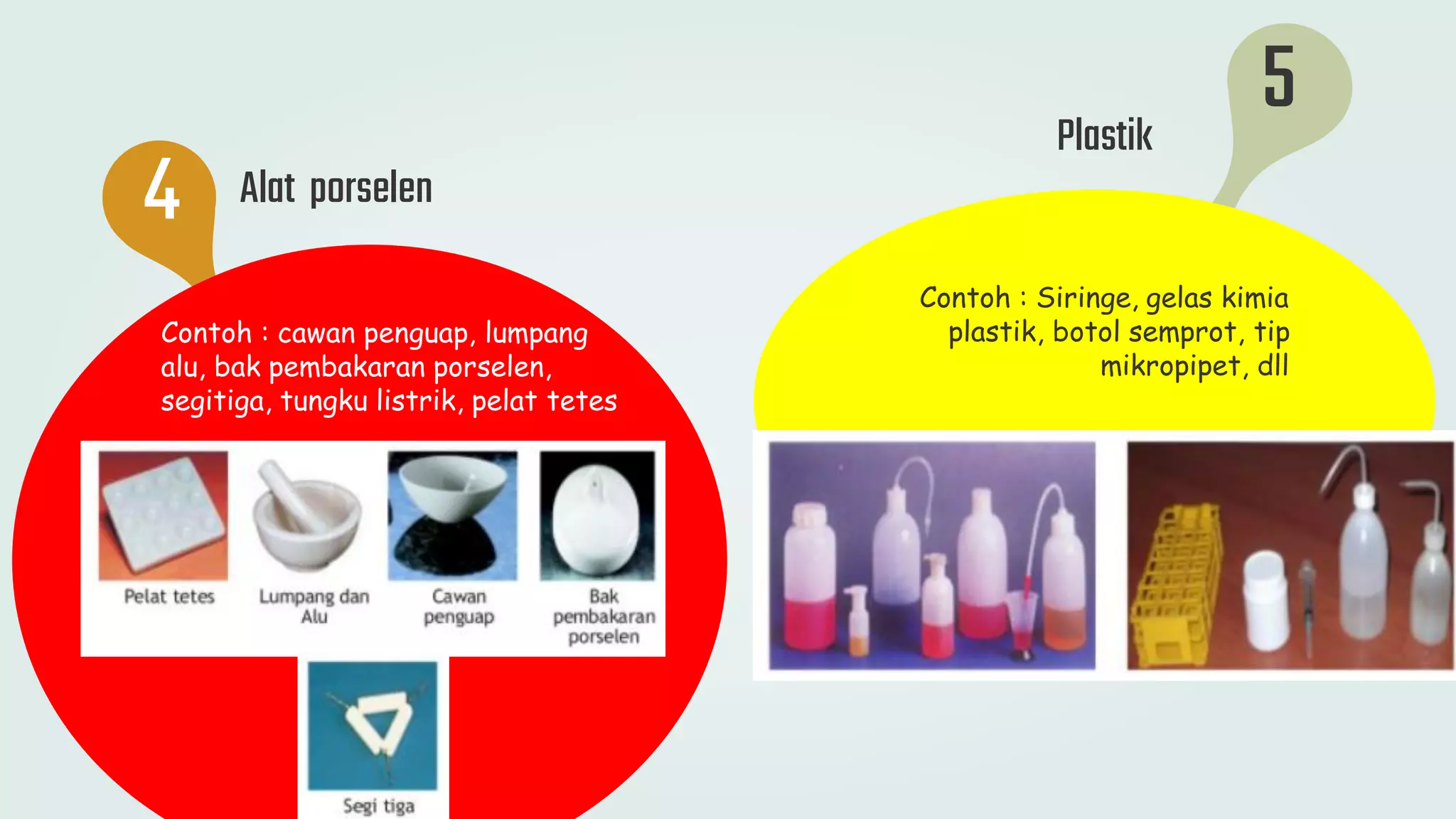 4

Alat porselen

Contoh : cawan penguap, lumpang alu, bak pembakaran porselen, segitiga, tungku listrik, pelat tetes

Pelat tetes

Lumpang dan Alu

Cawan penguap

Bak pembakaran porselen

Segi tiga

5

Plastik

Contoh : Siringe, gelas kimia plastik, botol semprot, tip mikropipet, dll